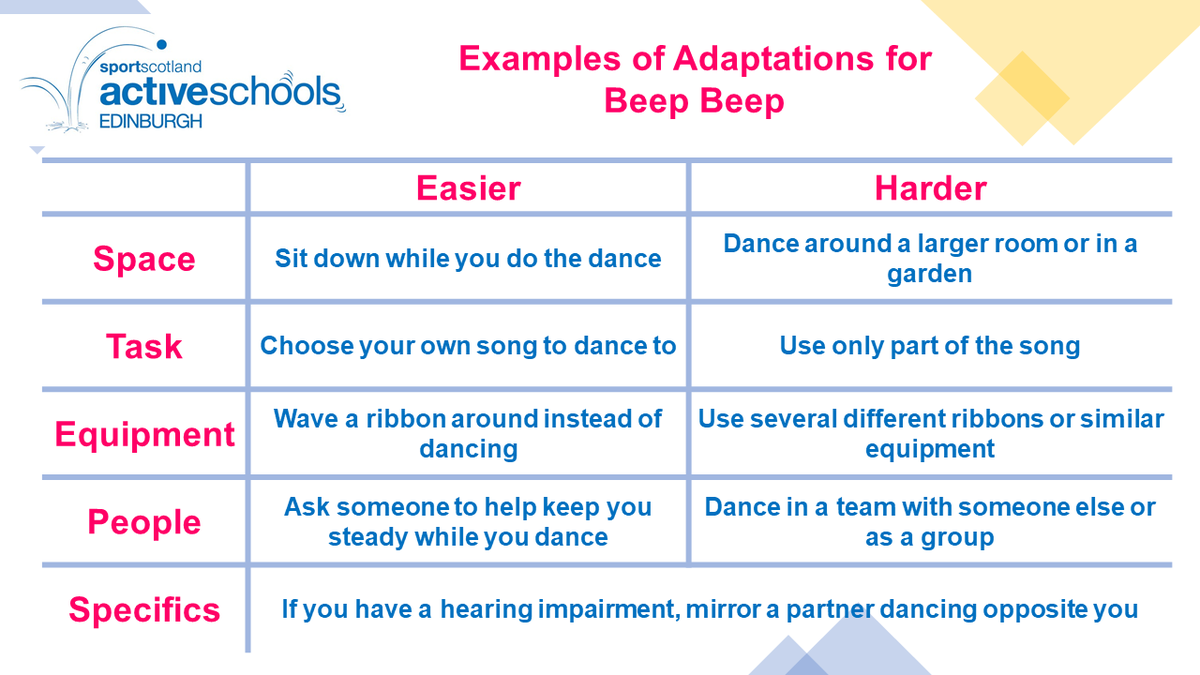 sportscotland activeschools EDINBURGH

Examples of Adaptations for Beep Beep

| | Easier | Harder |
|---|---|---|
| Space | Sit down while you do the dance | Dance around a larger room or in a garden |
| Task | Choose your own song to dance to | Use only part of the song |
| Equipment | Wave a ribbon around instead of dancing | Use several different ribbons or similar equipment |
| People | Ask someone to help keep you steady while you dance | Dance in a team with someone else or as a group |
| Specifics | If you have a hearing impairment, mirror a partner dancing opposite you | |